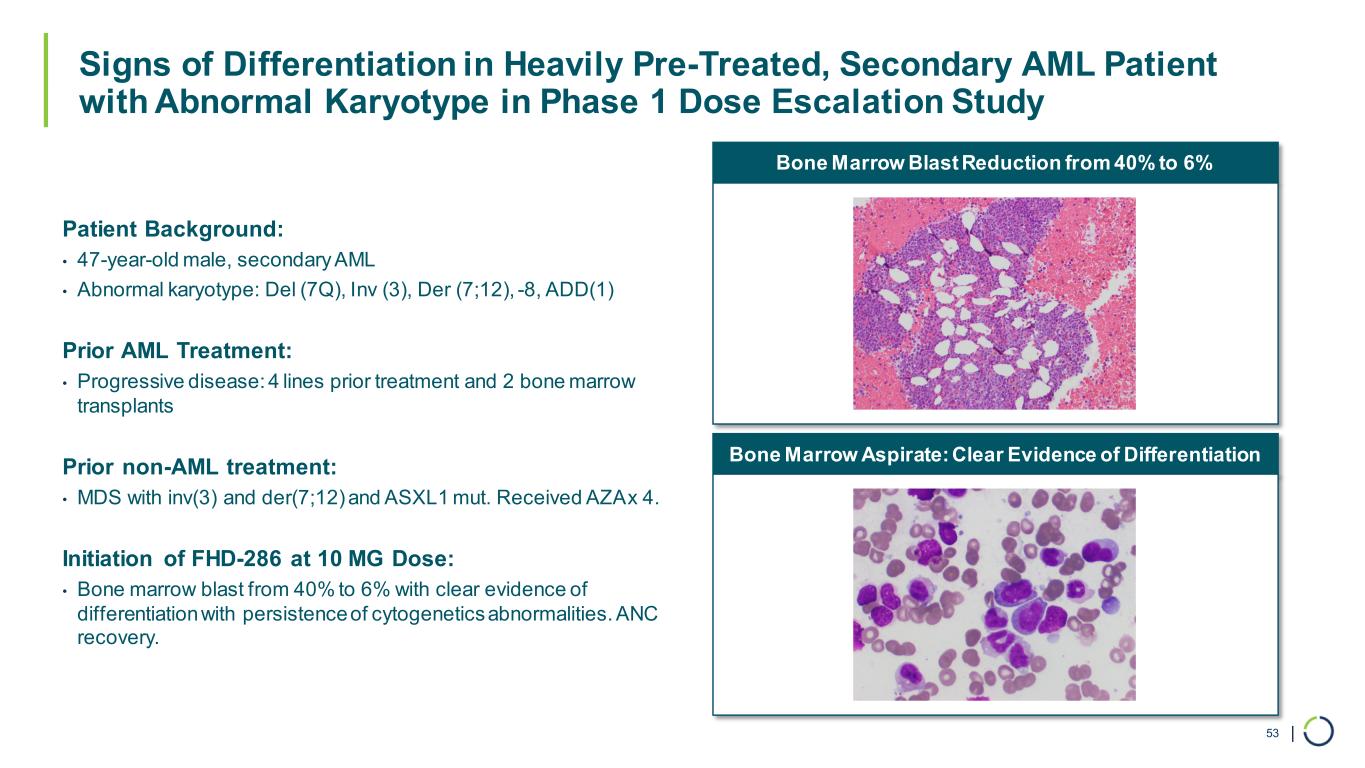 Signs of Differentiation in Heavily Pre-Treated, Secondary AML Patient with Abnormal Karyotype in Phase 1 Dose Escalation Study

Patient Background:
• 47-year-old male, secondary AML
• Abnormal karyotype: Del (7Q), Inv (3), Der (7;12), -8, ADD(1)

Prior AML Treatment:
• Progressive disease: 4 lines prior treatment and 2 bone marrow transplants

Prior non-AML treatment:
• MDS with inv(3) and der(7;12) and ASXL1 mut. Received AZA x 4.

Initiation of FHD-286 at 10 MG Dose:
• Bone marrow blast from 40% to 6% with clear evidence of differentiation with persistence of cytogenetics abnormalities. ANC recovery.

Bone Marrow Blast Reduction from 40% to 6%

Bone Marrow Aspirate: Clear Evidence of Differentiation

53